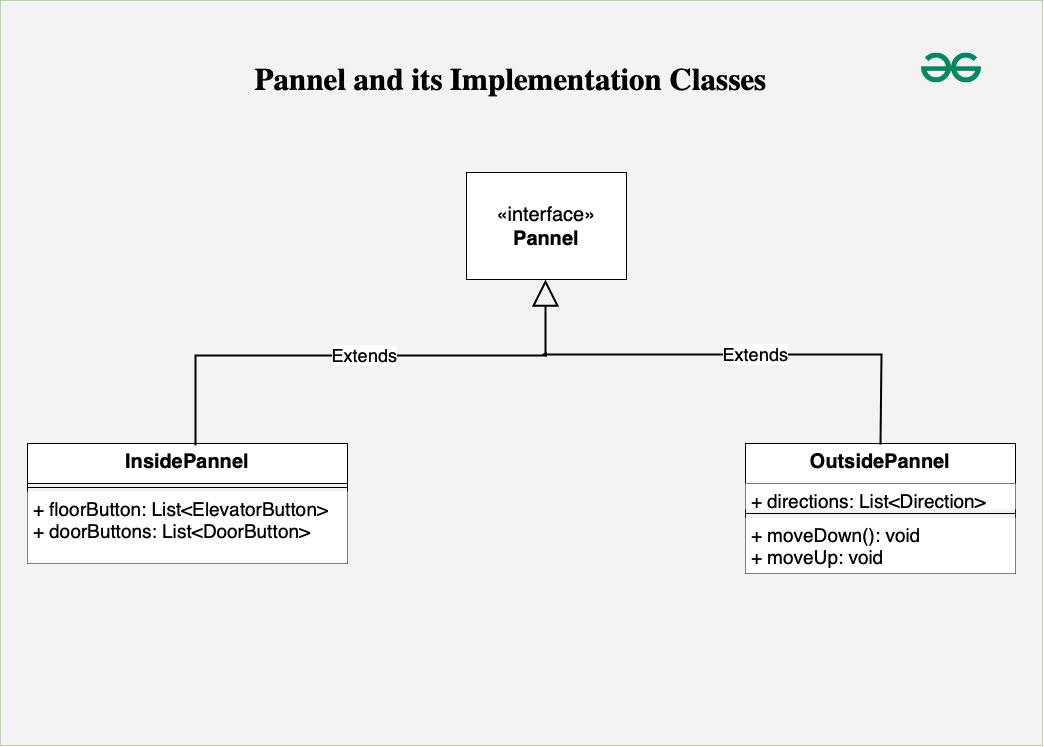 Pannel and its Implementation Classes

«interface»
Pannel

Extends

Extends

InsidePannel

+ floorButton: List<ElevatorButton>
+ doorButtons: List<DoorButton>

OutsidePannel

+ directions: List<Direction>

+ moveDown(): void
+ moveUp: void